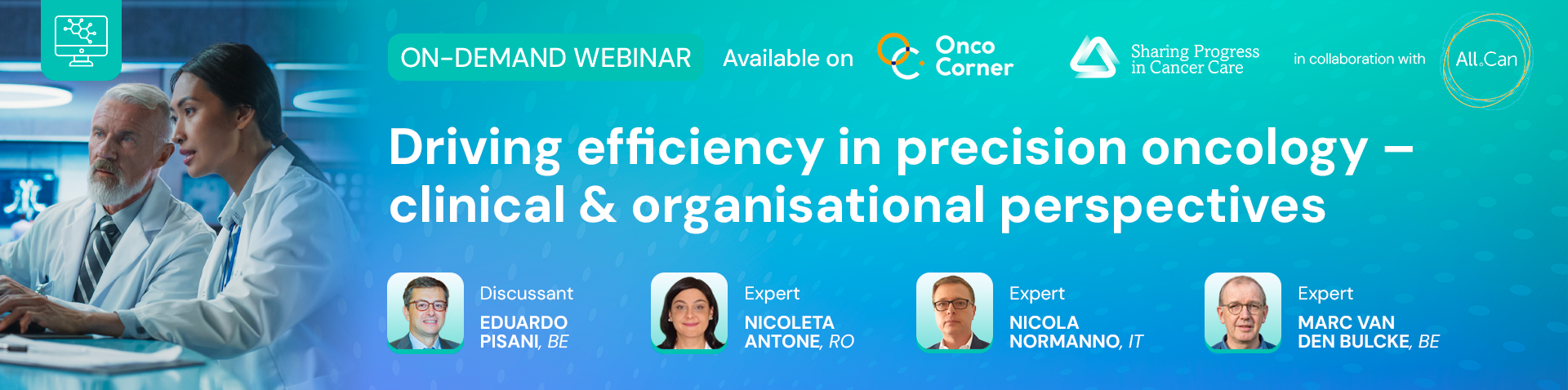 ON-DEMAND WEBINAR Available on Onco Corner

Sharing Progress in Cancer Care

in collaboration with All.Can

Driving efficiency in precision oncology – clinical & organisational perspectives

Discussant
EDUARDO PISANI, BE

Expert
NICOLETA ANTONE, RO

Expert
NICOLA NORMANNO, IT

Expert
MARC VAN DEN BULCKE, BE